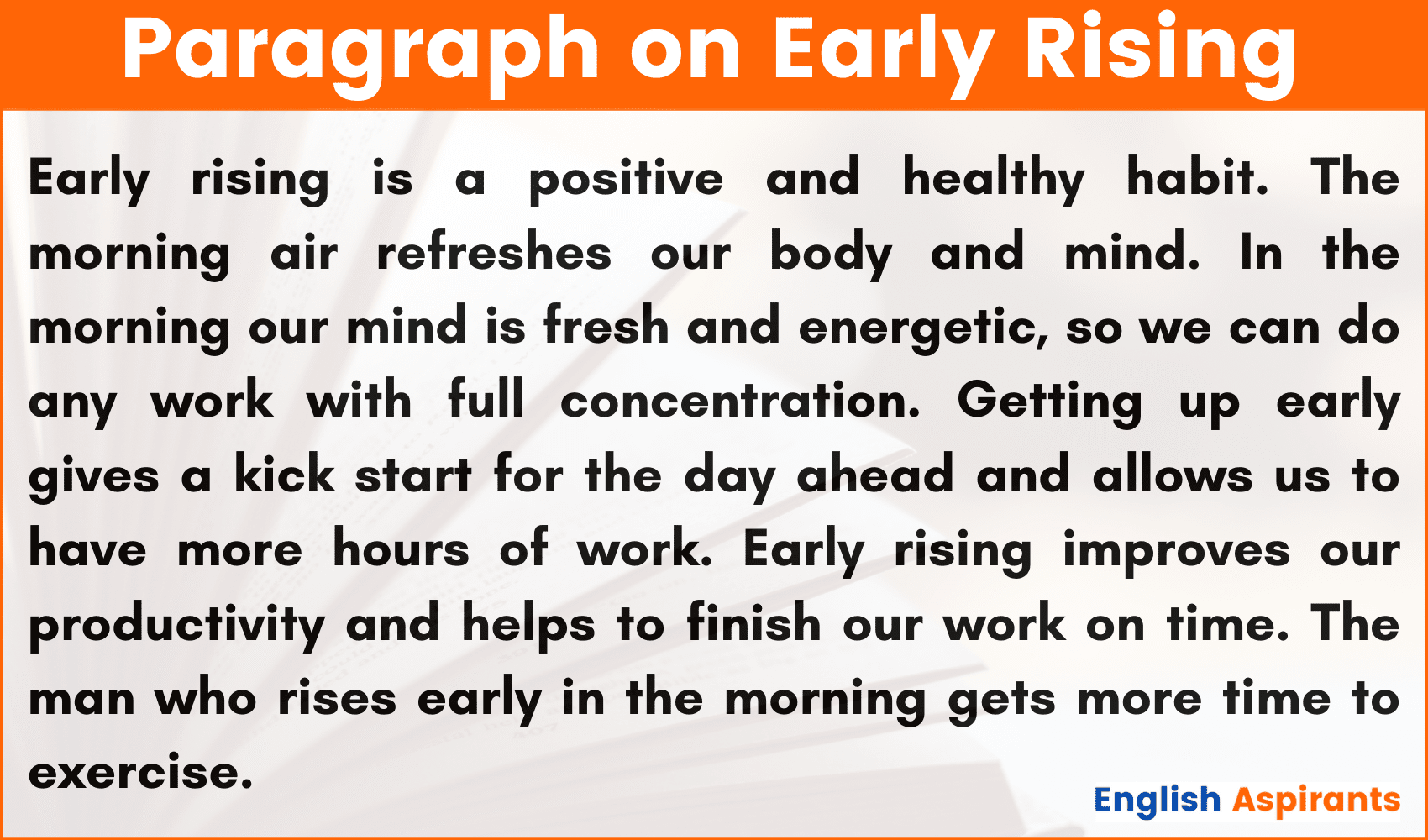 Paragraph on Early Rising

Early rising is a positive and healthy habit. The morning air refreshes our body and mind. In the morning our mind is fresh and energetic, so we can do any work with full concentration. Getting up early gives a kick start for the day ahead and allows us to have more hours of work. Early rising improves our productivity and helps to finish our work on time. The man who rises early in the morning gets more time to exercise.

English Aspirants